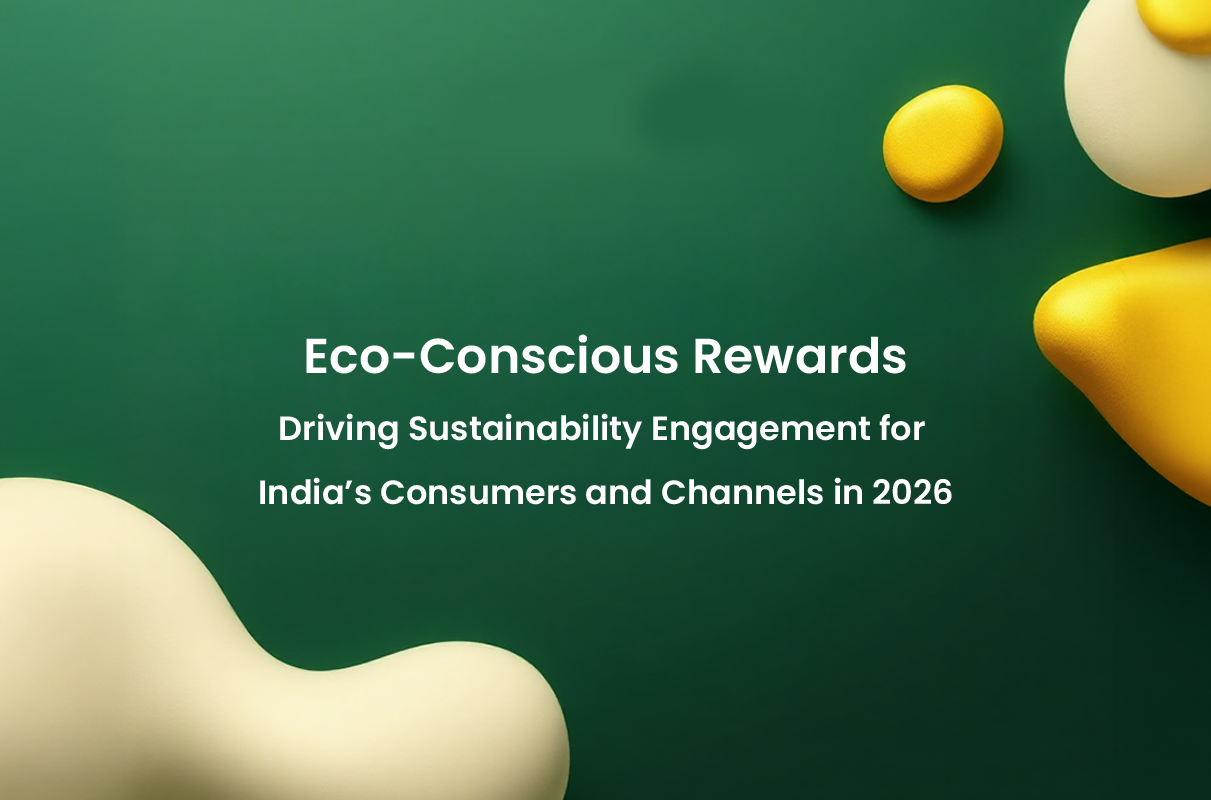 Eco-Conscious Rewards

Driving Sustainability Engagement for India’s Consumers and Channels in 2026